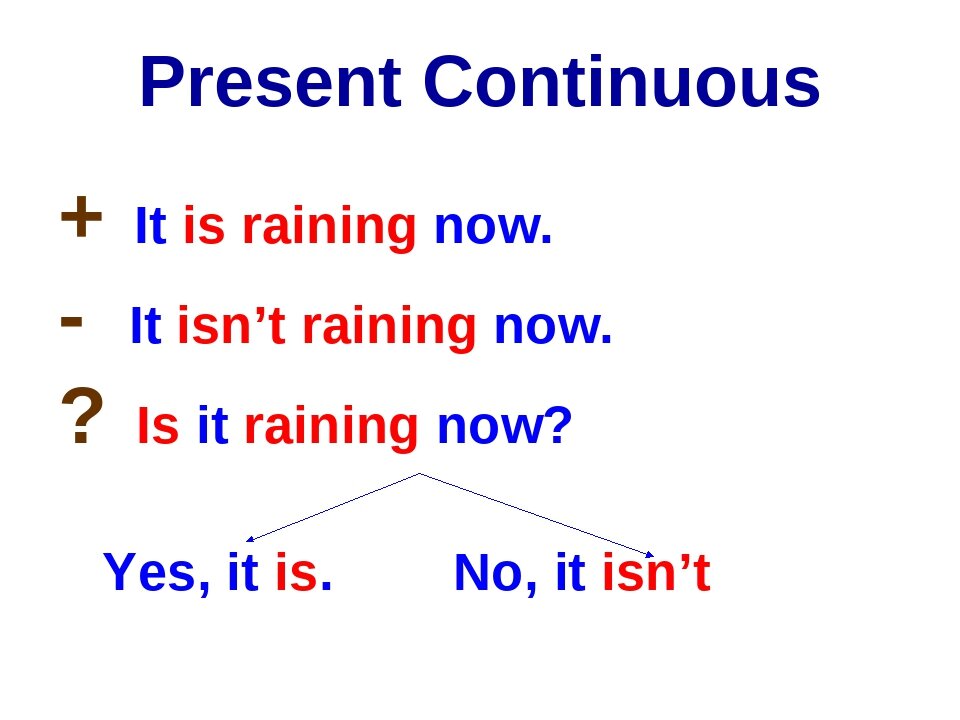 Present Continuous

+ It is raining now.

- It isn’t raining now.

? Is it raining now?

Yes, it is. No, it isn’t